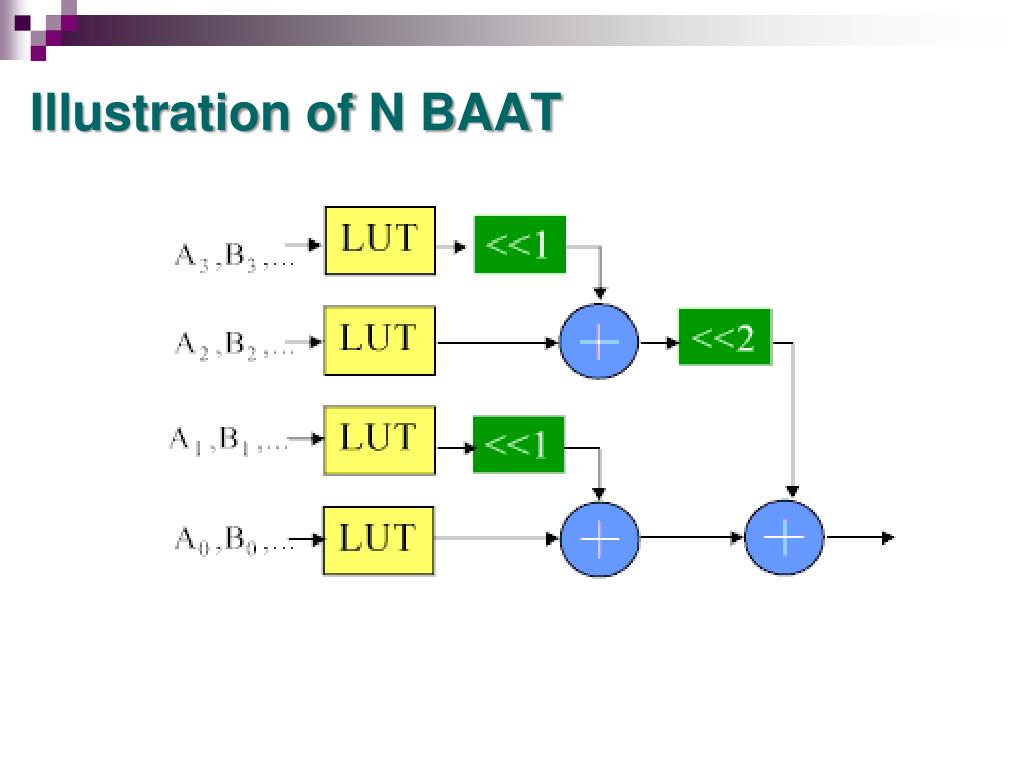 Illustration of N BAAT

$A_3, B_3, \ldots$
LUT
<<1

$A_2, B_2, \ldots$
LUT
+
<<2

$A_1, B_1, \ldots$
LUT
<<1

$A_0, B_0, \ldots$
LUT
+
+